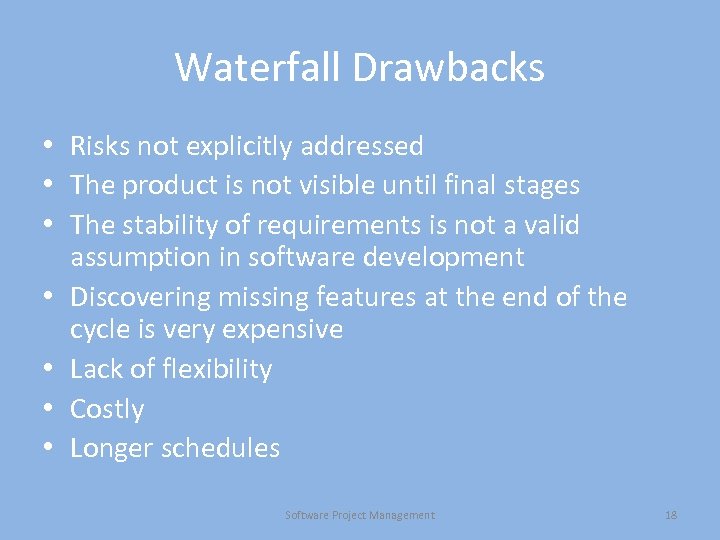 Waterfall Drawbacks

• Risks not explicitly addressed
• The product is not visible until final stages
• The stability of requirements is not a valid assumption in software development
• Discovering missing features at the end of the cycle is very expensive
• Lack of flexibility
• Costly
• Longer schedules

Software Project Management

18